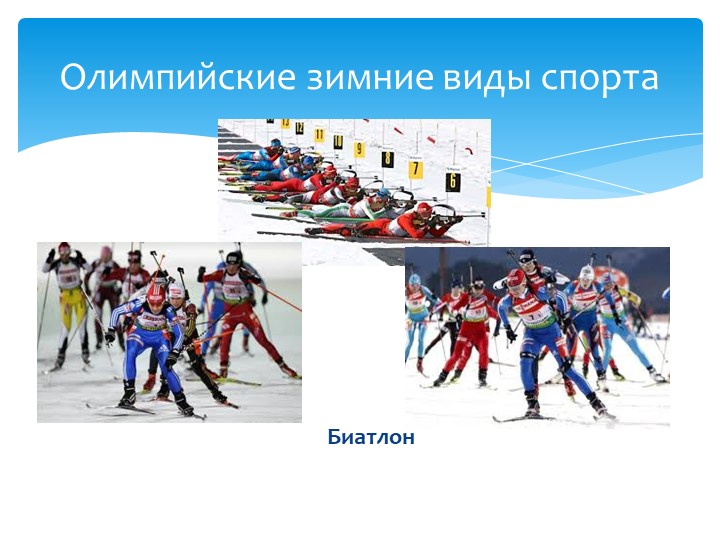 Олимпийские зимние виды спорта

13 12 11 10 9 8 7 6

Биатлон